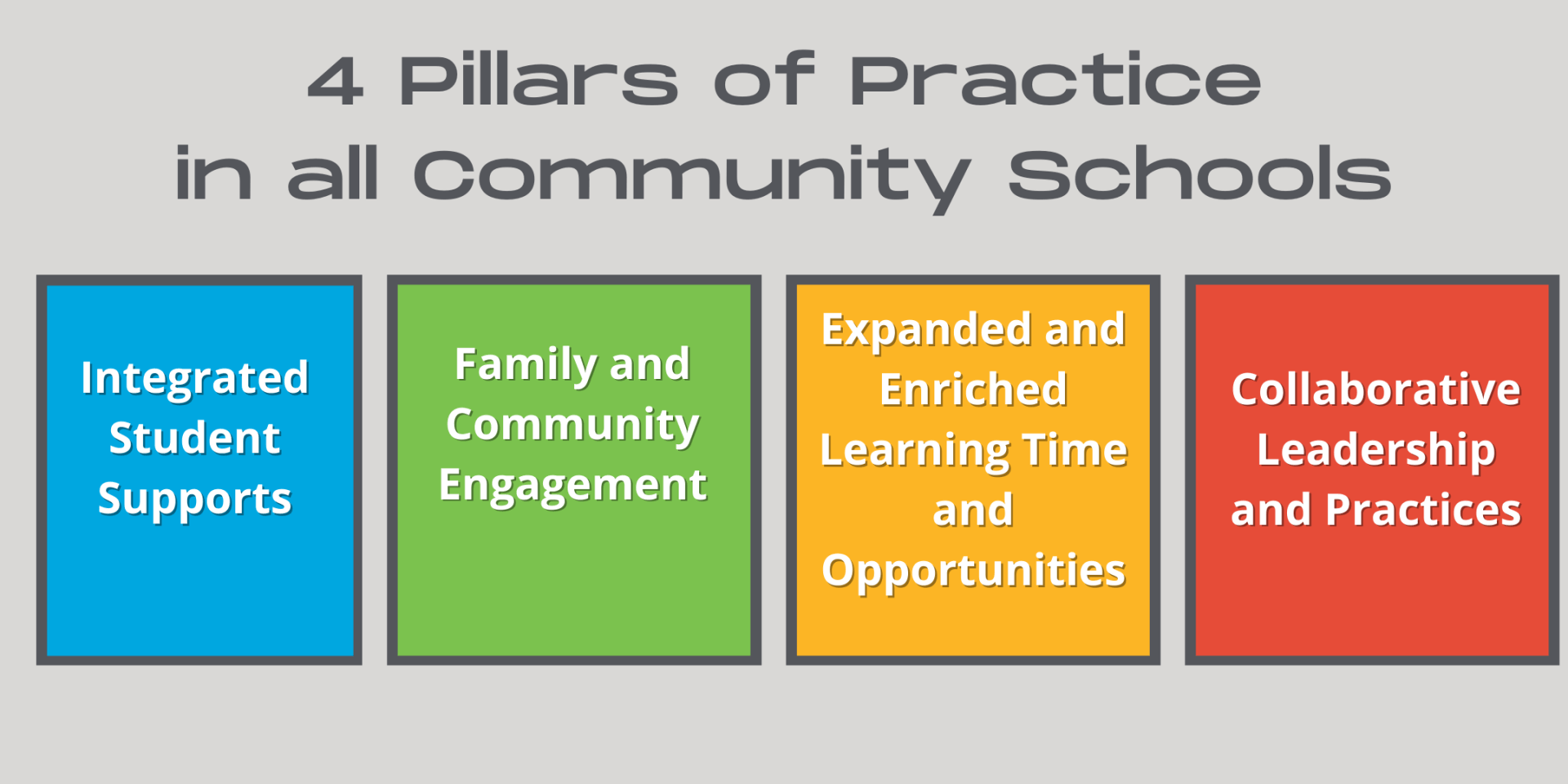 4 Pillars of Practice in all Community Schools

Integrated Student Supports

Family and Community Engagement

Expanded and Enriched Learning Time and Opportunities

Collaborative Leadership and Practices